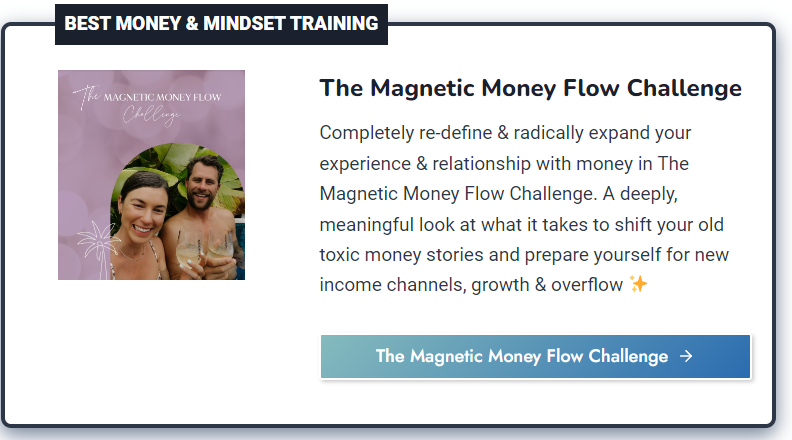 BEST MONEY & MINDSET TRAINING

The MAGNETIC MONEY FLOW Challenge

The Magnetic Money Flow Challenge

Completely re-define & radically expand your experience & relationship with money in The Magnetic Money Flow Challenge. A deeply, meaningful look at what it takes to shift your old toxic money stories and prepare yourself for new income channels, growth & overflow ✨

The Magnetic Money Flow Challenge →